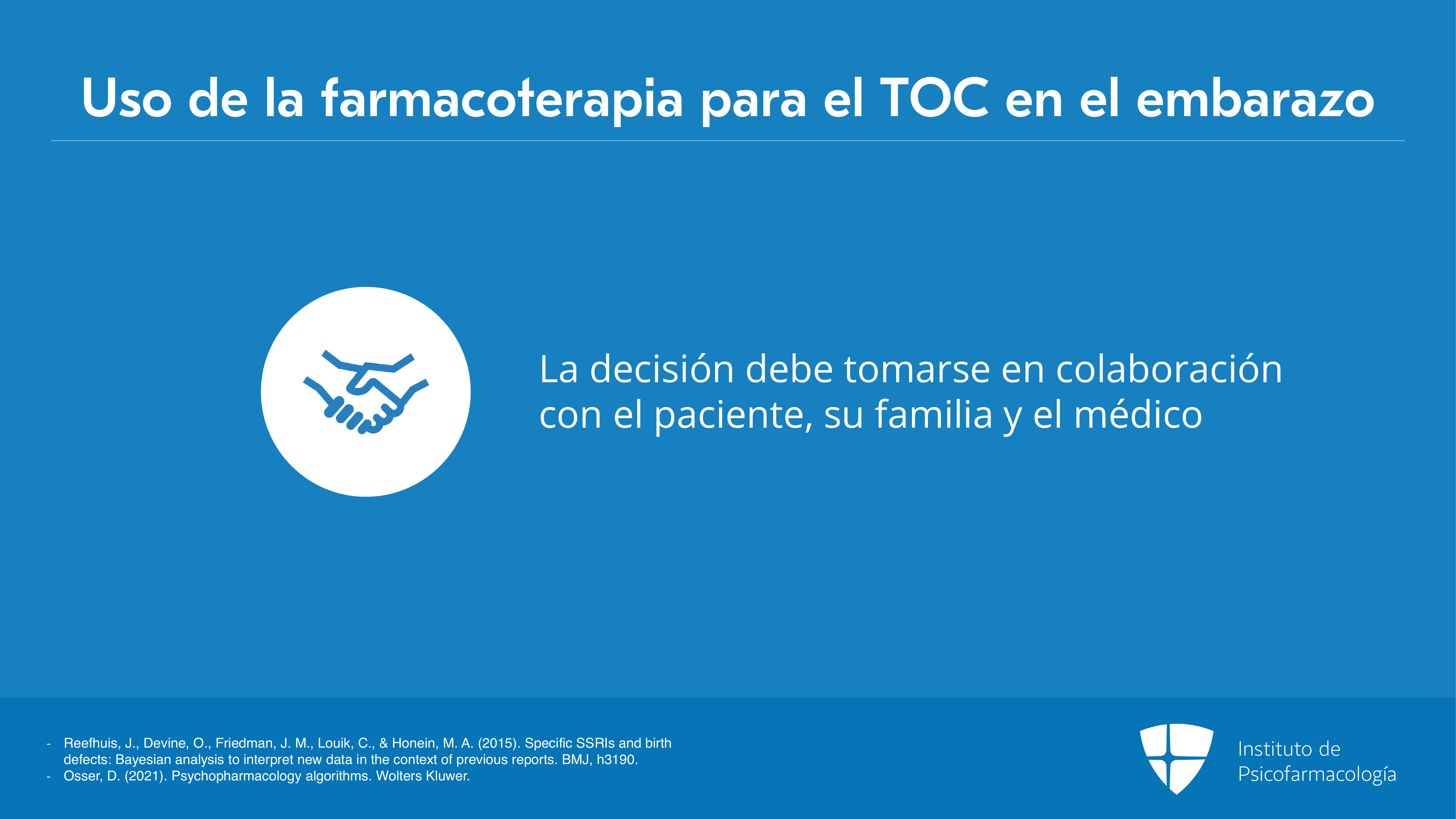 Uso de la farmacoterapia para el TOC en el embarazo

La decisión debe tomarse en colaboración con el paciente, su familia y el médico

- Reefhuis, J., Devine, O., Friedman, J. M., Louik, C., & Honein, M. A. (2015). Specific SSRIs and birth defects: Bayesian analysis to interpret new data in the context of previous reports. BMJ, h3190.
- Osser, D. (2021). Psychopharmacology algorithms. Wolters Kluwer.

Instituto de Psicofarmacología